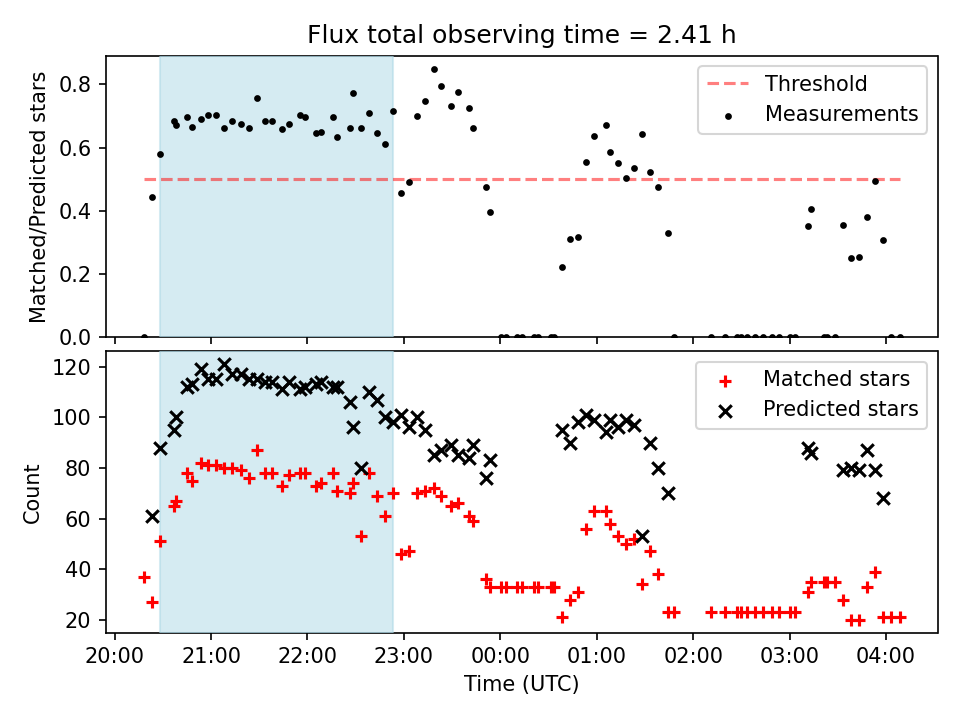 Flux total observing time = 2.41 h

Matched/Predicted stars

0.8
0.6
0.4
0.2
0.0

Threshold
Measurements

Count

120
100
80
60
40
20

Matched stars
Predicted stars

20:00 21:00 22:00 23:00 00:00 01:00 02:00 03:00 04:00

Time (UTC)